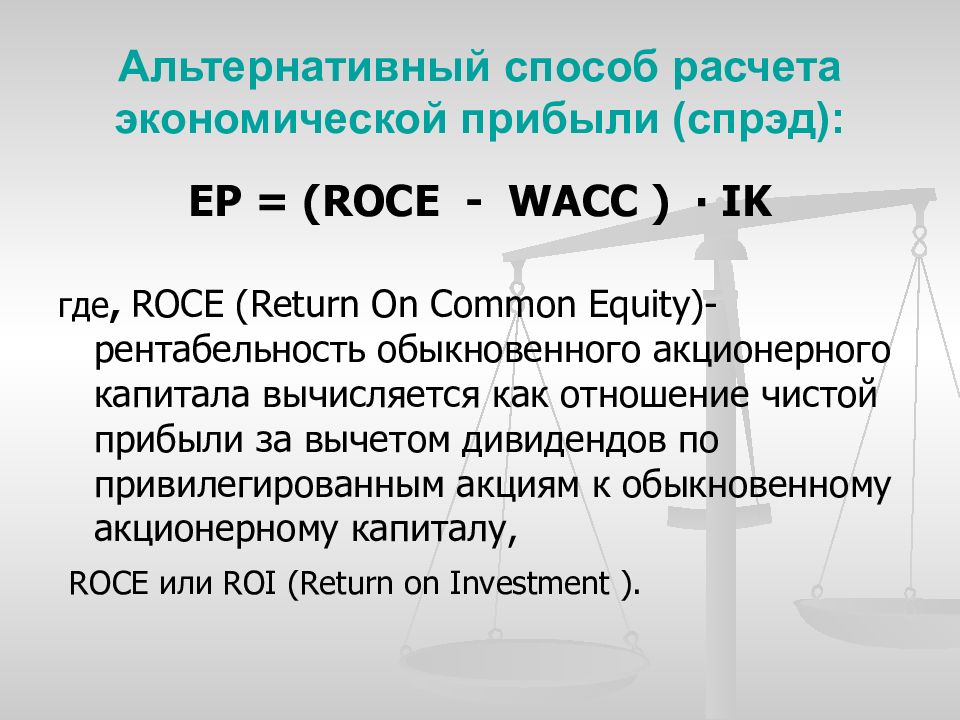 Альтернативный способ расчета экономической прибыли (спрэд):

EP = (ROCE - WACC ) · IK

где, ROCE (Return On Common Equity)- рентабельность обыкновенного акционерного капитала вычисляется как отношение чистой прибыли за вычетом дивидендов по привилегированным акциям к обыкновенному акционерному капиталу,

ROCE или ROI (Return on Investment ).